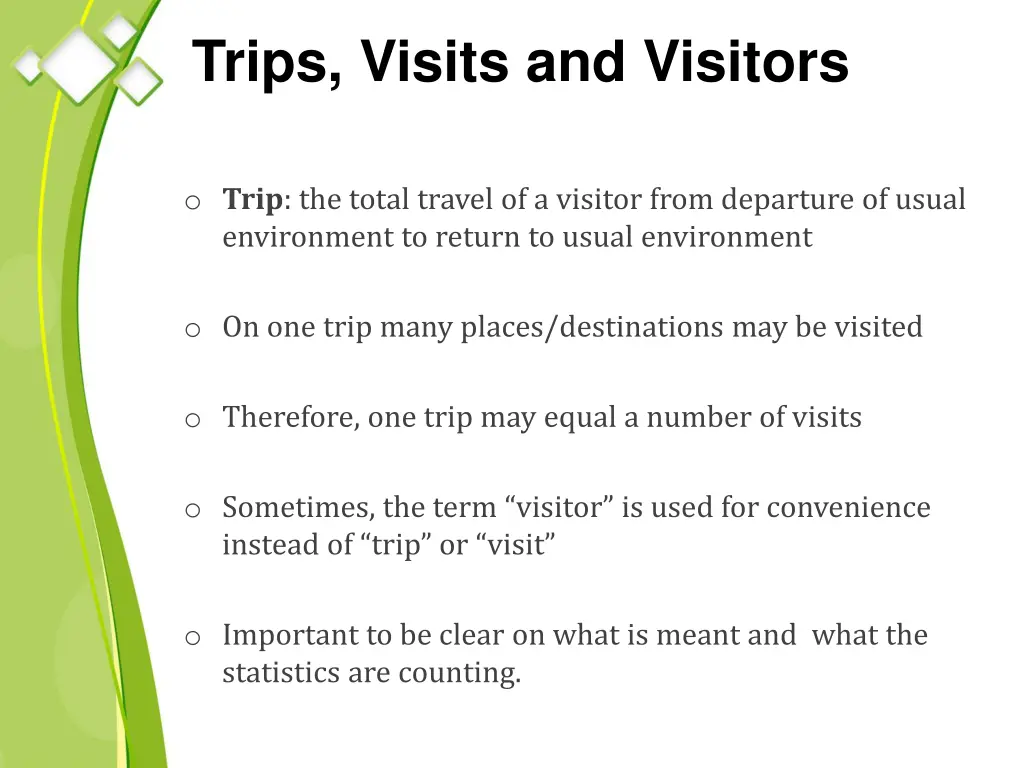 Trips, Visits and Visitors

o Trip: the total travel of a visitor from departure of usual environment to return to usual environment

o On one trip many places/destinations may be visited

o Therefore, one trip may equal a number of visits

o Sometimes, the term “visitor” is used for convenience instead of “trip” or “visit”

o Important to be clear on what is meant and what the statistics are counting.